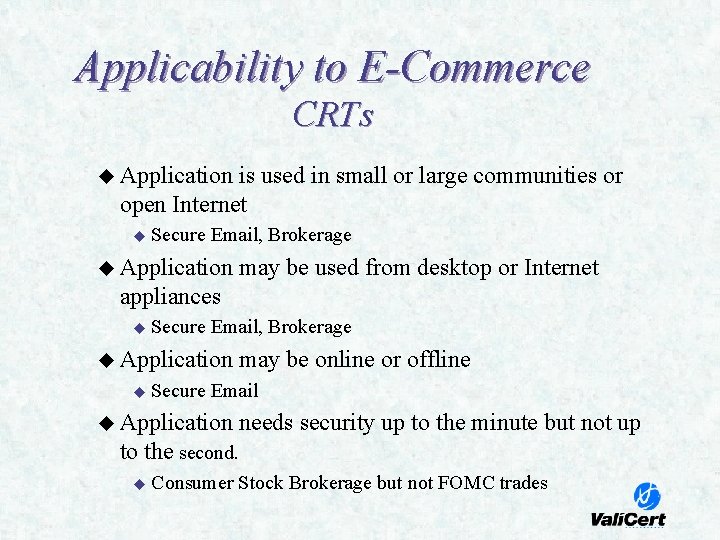 Applicability to E-Commerce
CRTs

◆ Application is used in small or large communities or open Internet
◆ Secure Email, Brokerage
◆ Application may be used from desktop or Internet appliances
◆ Secure Email, Brokerage
◆ Application may be online or offline
◆ Secure Email
◆ Application needs security up to the minute but not up to the second.
◆ Consumer Stock Brokerage but not FOMC trades

ValiCert